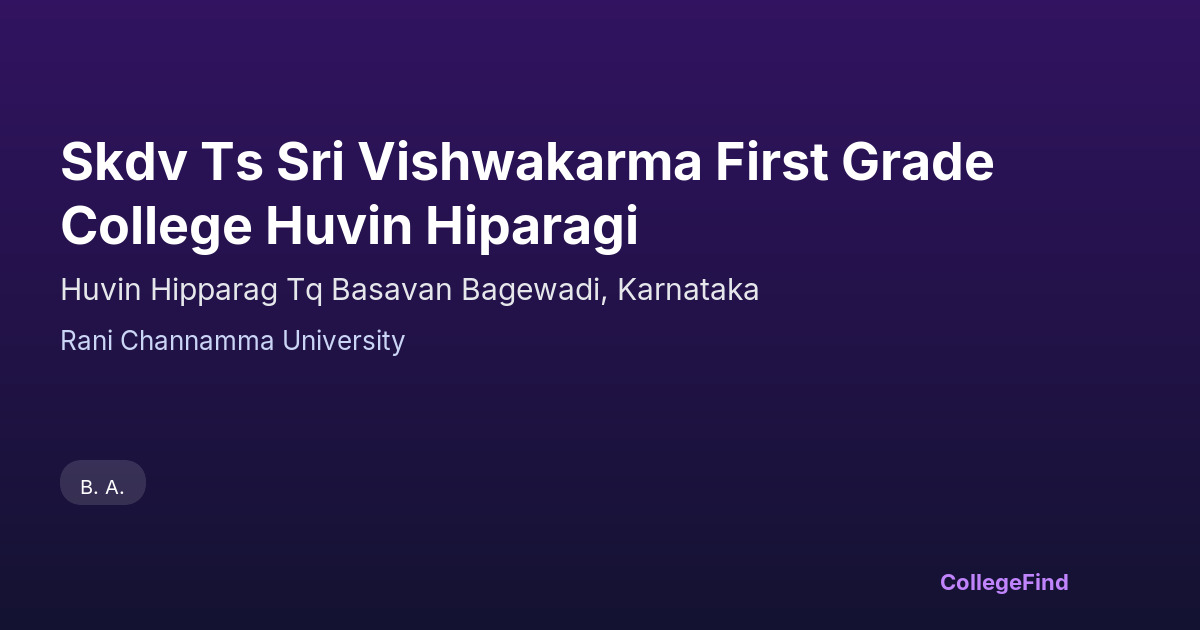 Skdv Ts Sri Vishwakarma First Grade College Huvin Hiparagi

Huvin Hipparag Tq Basavan Bagewadi, Karnataka

Rani Channamma University

B. A.

CollegeFind